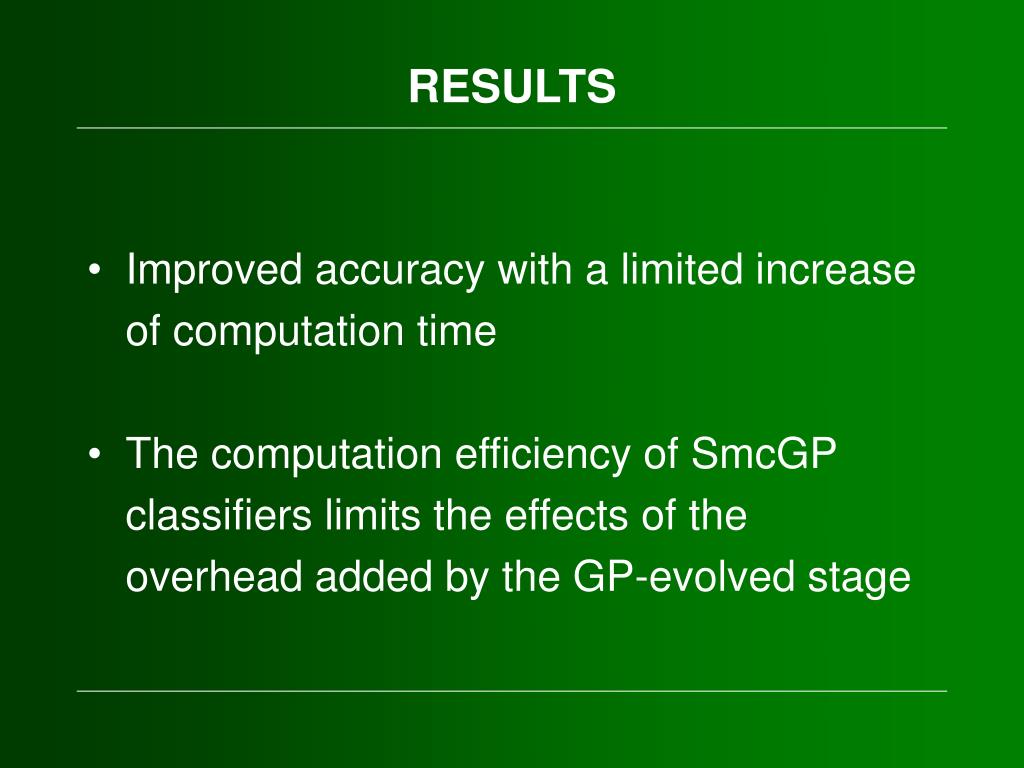 RESULTS

• Improved accuracy with a limited increase of computation time

• The computation efficiency of SmcGP classifiers limits the effects of the overhead added by the GP-evolved stage